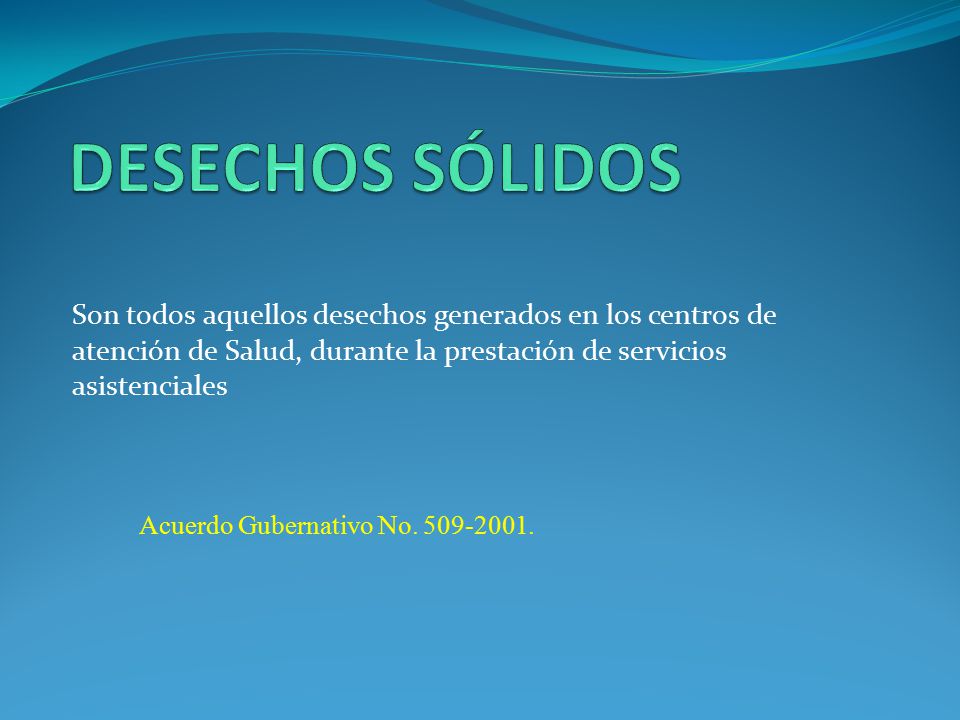 DESECHOS SÓLIDOS

Son todos aquellos desechos generados en los centros de atención de Salud, durante la prestación de servicios asistenciales

Acuerdo Gubernativo No. 509-2001.